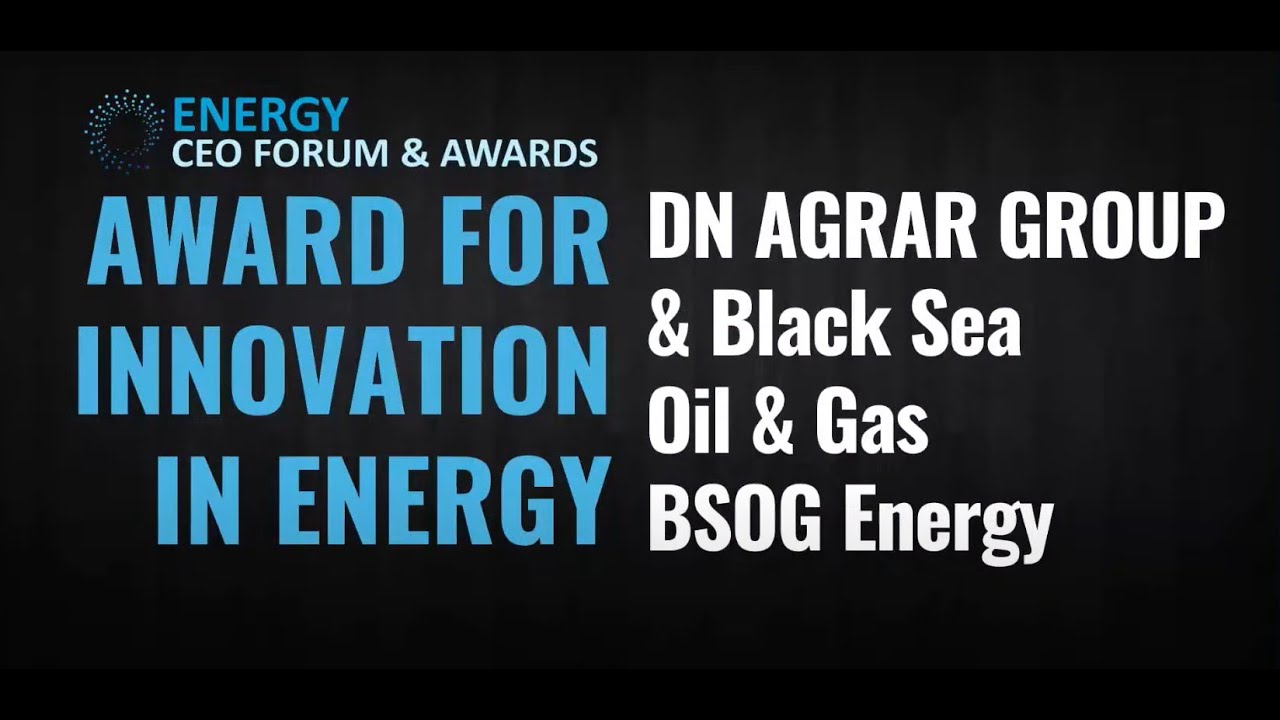 ENERGY
CEO FORUM & AWARDS

AWARD FOR INNOVATION IN ENERGY

DN AGRAR GROUP & Black Sea Oil & Gas BSOG Energy